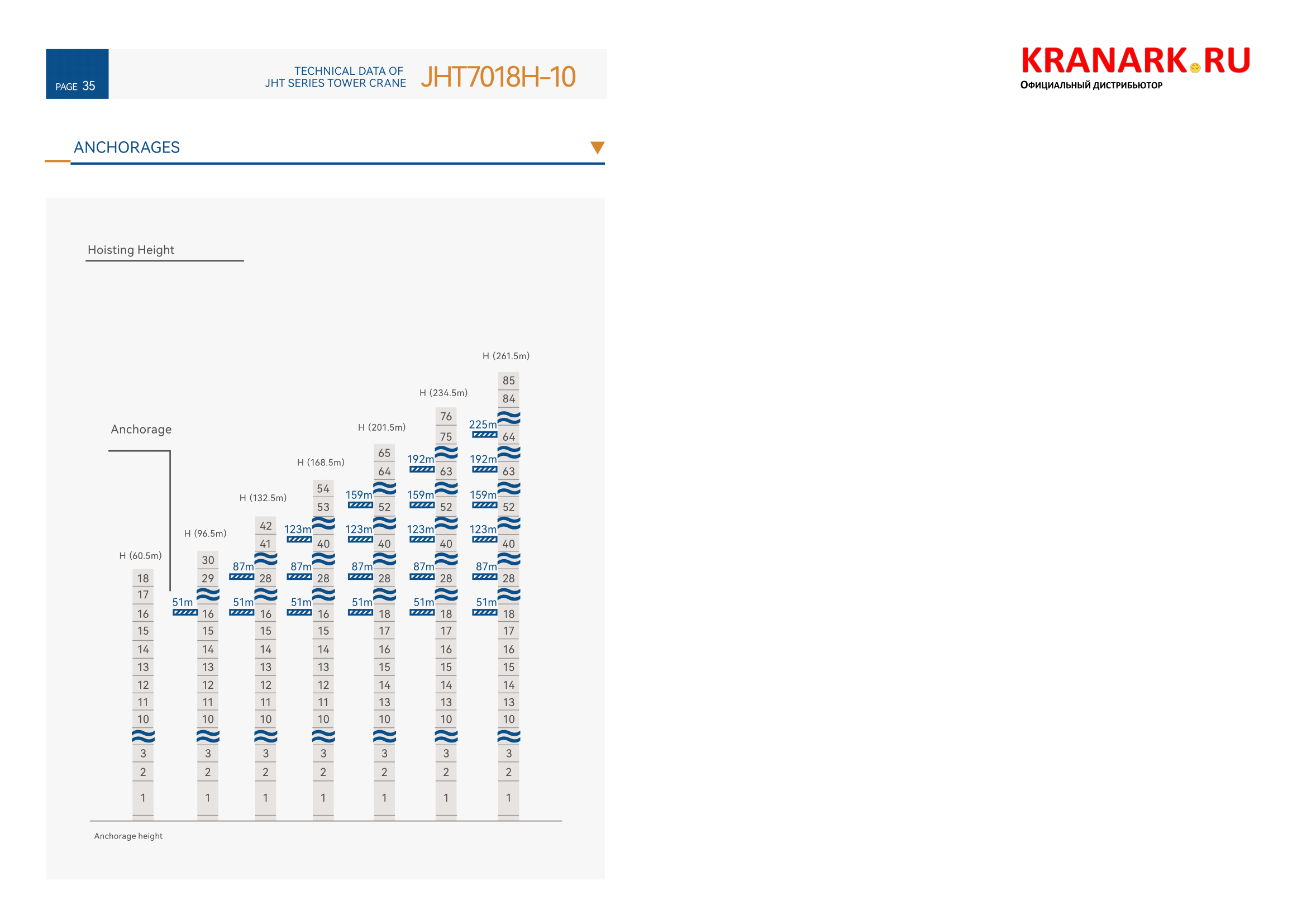 PAGE 35

TECHNICAL DATA OF
JHT SERIES TOWER CRANE

JHT7018H-10

KRANARK.RU
Официальный дистрибьютор

ANCHORAGES

Hoisting Height

Anchorage

H (60.5m)
18
17
16
15
14
13
12
11
10
3
2
1

H (96.5m)
30
29
51m
16
15
14
13
12
11
10
3
2
1

H (132.5m)
42
41
87m
28
51m
16
15
14
13
12
11
10
3
2
1

H (168.5m)
54
53
123m
40
87m
28
51m
16
15
14
13
12
11
10
3
2
1

H (201.5m)
65
64
159m
52
123m
40
87m
28
51m
18
17
16
15
14
13
10
3
2
1

H (234.5m)
76
75
192m
63
159m
52
123m
40
87m
28
51m
18
17
16
15
14
13
10
3
2
1

H (261.5m)
85
84
225m
64
192m
63
159m
52
123m
40
87m
28
51m
18
17
16
15
14
13
10
3
2
1

Anchorage height